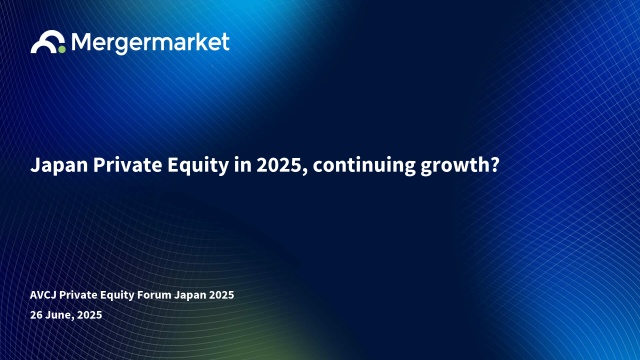 Mergermarket

Japan Private Equity in 2025, continuing growth?

AVCJ Private Equity Forum Japan 2025
26 June, 2025